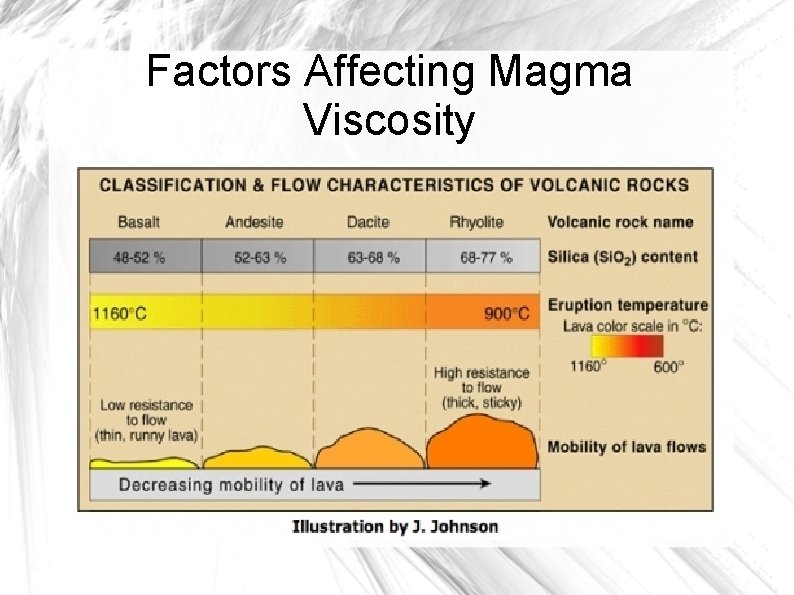 Factors Affecting Magma Viscosity

CLASSIFICATION & FLOW CHARACTERISTICS OF VOLCANIC ROCKS

| Basalt | Andesite | Dacite | Rhyolite | Volcanic rock name |
|---|---|---|---|---|
| 48-52 % | 52-63 % | 63-68 % | 68-77 % | Silica ($SiO_2$) content |

1160°C

900°C

Eruption temperature

Lava color scale in °C:

1160° 600°

Low resistance to flow (thin, runny lava)

High resistance to flow (thick, sticky)

Mobility of lava flows

Decreasing mobility of lava

Illustration by J. Johnson